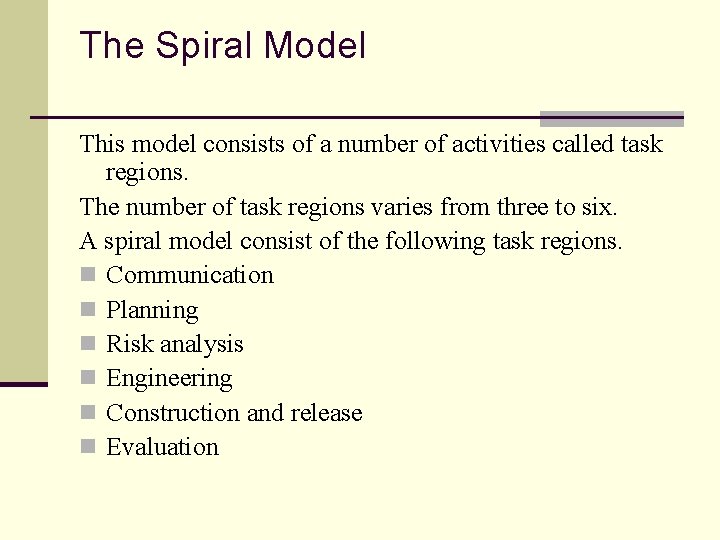 The Spiral Model

This model consists of a number of activities called task regions.

The number of task regions varies from three to six.

A spiral model consist of the following task regions.

- Communication
- Planning
- Risk analysis
- Engineering
- Construction and release
- Evaluation